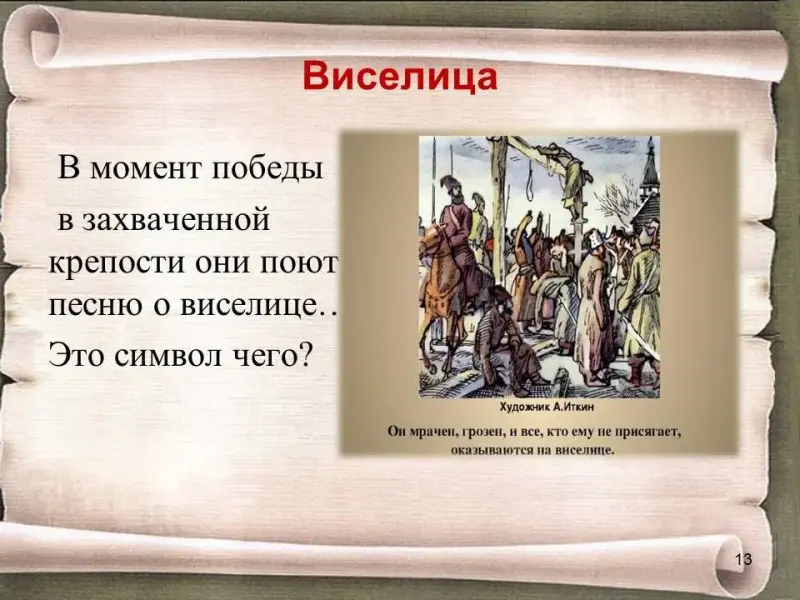 Виселица

В момент победы

в захваченной крепости они поют песню о виселице…

Это символ чего?

Художник А.Иткин

Он мрачен, грозен, и все, кто ему не присягает, оказываются на виселице.

13